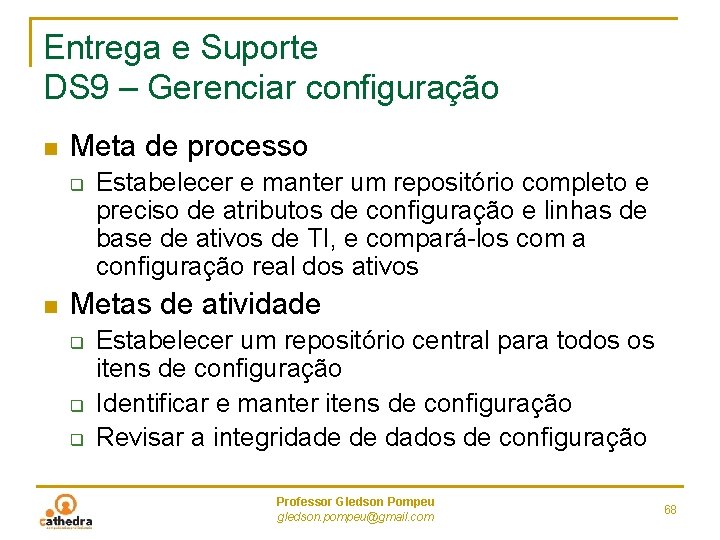 Entrega e Suporte
DS9 – Gerenciar configuração

Meta de processo

Estabelecer e manter um repositório completo e preciso de atributos de configuração e linhas de base de ativos de TI, e compará-los com a configuração real dos ativos

Metas de atividade

Estabelecer um repositório central para todos os itens de configuração

Identificar e manter itens de configuração

Revisar a integridade de dados de configuração

cathedra

Professor Gledson Pompeu
gledson.pompeu@gmail.com

68